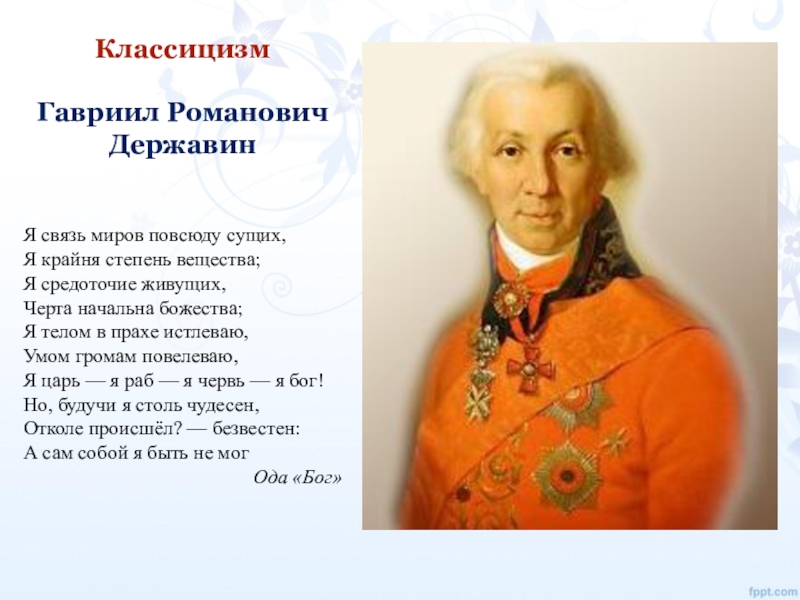 Классицизм

Гавриил Романович Державин

Я связь миров повсюду сущих,
Я крайня степень вещества;
Я средоточие живущих,
Черта начальна божества;
Я телом в прахе истлеваю,
Умом громам повелеваю,
Я царь — я раб — я червь — я бог!
Но, будучи я столь чудесен,
Отколе происшёл? — безвестен:
А сам собой я быть не мог

Ода «Бог»

fppt.com